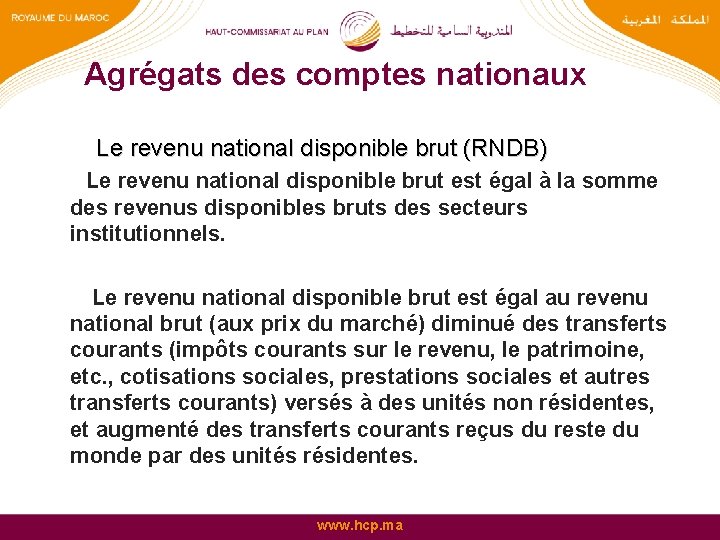 ROYAUME DU MAROC

HAUT-COMMISSARIAT AU PLAN

المندوبية السامية للتخطيط

المملكة المغربية

Agrégats des comptes nationaux

Le revenu national disponible brut (RNDB)

Le revenu national disponible brut est égal à la somme des revenus disponibles bruts des secteurs institutionnels.

Le revenu national disponible brut est égal au revenu national brut (aux prix du marché) diminué des transferts courants (impôts courants sur le revenu, le patrimoine, etc., cotisations sociales, prestations sociales et autres transferts courants) versés à des unités non résidentes, et augmenté des transferts courants reçus du reste du monde par des unités résidentes.

www.hcp.ma